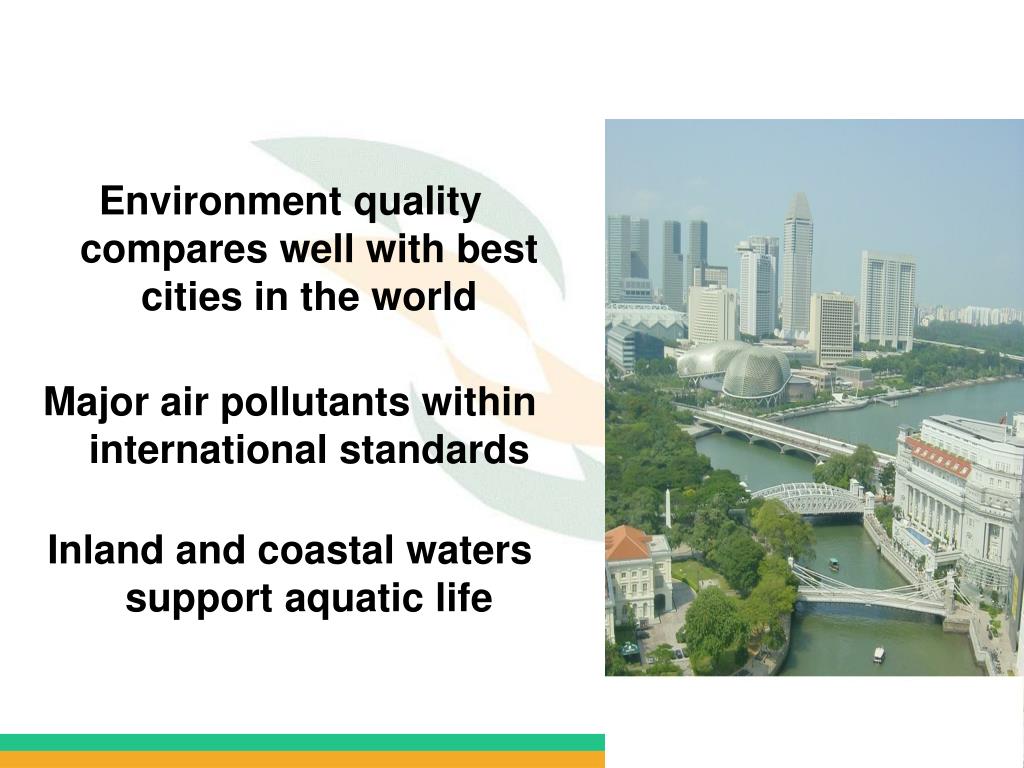 Environment quality compares well with best cities in the world

Major air pollutants within international standards

Inland and coastal waters support aquatic life